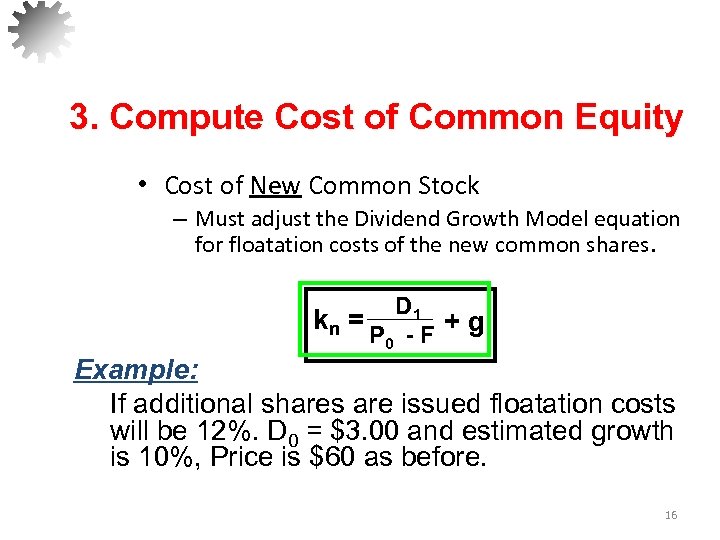 3. Compute Cost of Common Equity

• Cost of New Common Stock

– Must adjust the Dividend Growth Model equation for floatation costs of the new common shares.

$k_n = \frac{D_1}{P_0 - F} + g$

Example:

If additional shares are issued floatation costs will be 12%. $D_0$ = \$3.00 and estimated growth is 10%, Price is \$60 as before.

16